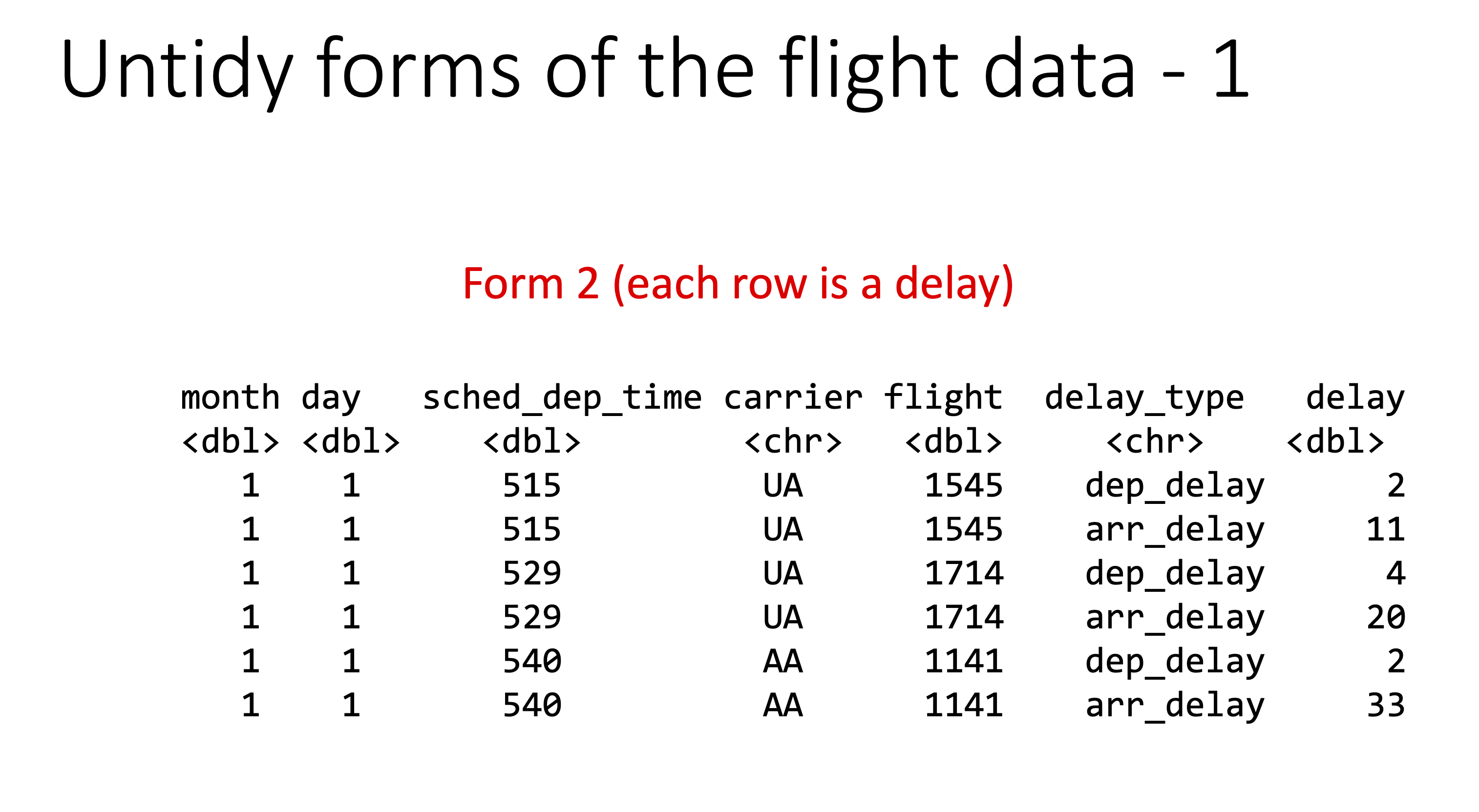 Untidy forms of the flight data - 1

Form 2 (each row is a delay)

| month | day | sched_dep_time | carrier | flight | delay_type | delay |
|---|---|---|---|---|---|---|
| <dbl> | <dbl> | <dbl> | <chr> | <dbl> | <chr> | <dbl> |
| 1 | 1 | 515 | UA | 1545 | dep_delay | 2 |
| 1 | 1 | 515 | UA | 1545 | arr_delay | 11 |
| 1 | 1 | 529 | UA | 1714 | dep_delay | 4 |
| 1 | 1 | 529 | UA | 1714 | arr_delay | 20 |
| 1 | 1 | 540 | AA | 1141 | dep_delay | 2 |
| 1 | 1 | 540 | AA | 1141 | arr_delay | 33 |